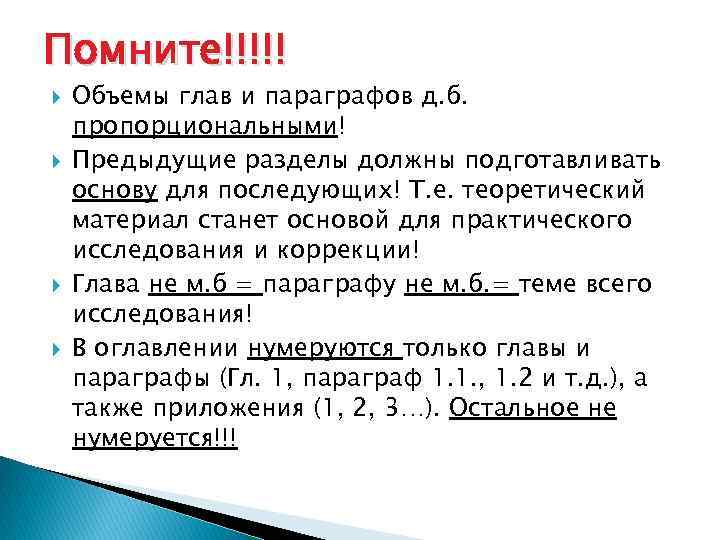 Помните!!!!!

Объемы глав и параграфов д.б. пропорциональными!

Предыдущие разделы должны подготавливать основу для последующих! Т.е. теоретический материал станет основой для практического исследования и коррекции!

Глава не м.б = параграфу не м.б.= теме всего исследования!

В оглавлении нумеруются только главы и параграфы (Гл. 1, параграф 1.1., 1.2 и т.д.), а также приложения (1, 2, 3…). Остальное не нумеруется!!!